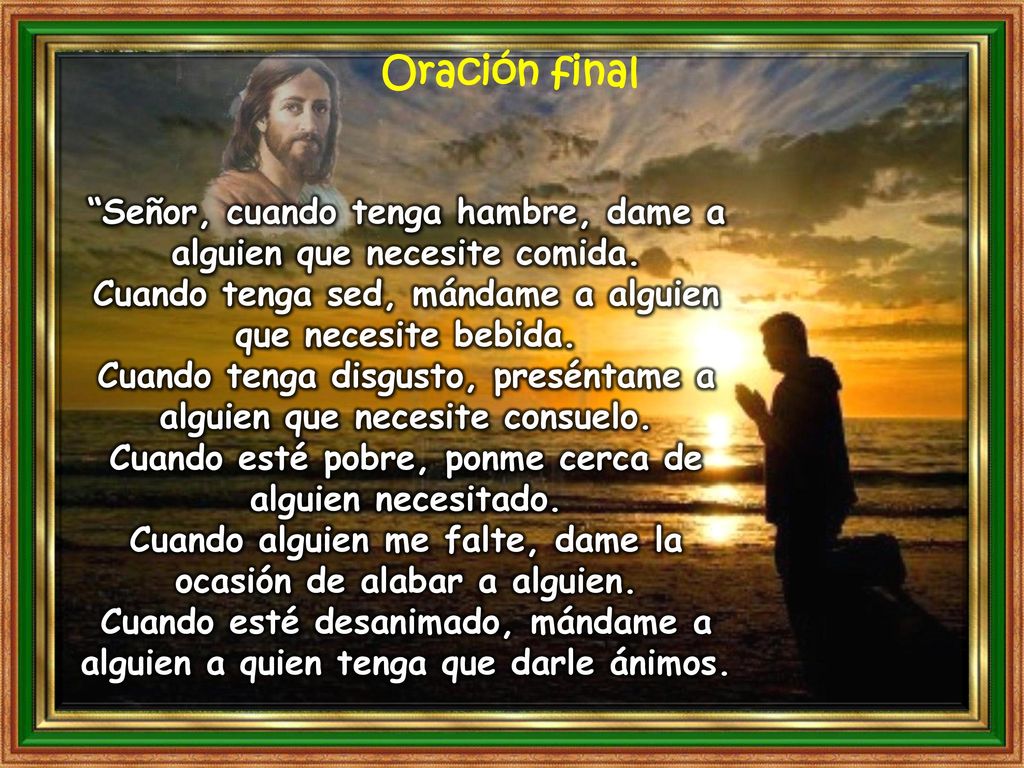 Oración final

“Señor, cuando tenga hambre, dame a alguien que necesite comida.
Cuando tenga sed, mándame a alguien que necesite bebida.
Cuando tenga disgusto, preséntame a alguien que necesite consuelo.
Cuando esté pobre, ponme cerca de alguien necesitado.
Cuando alguien me falte, dame la ocasión de alabar a alguien.
Cuando esté desanimado, mándame a alguien a quien tenga que darle ánimos.